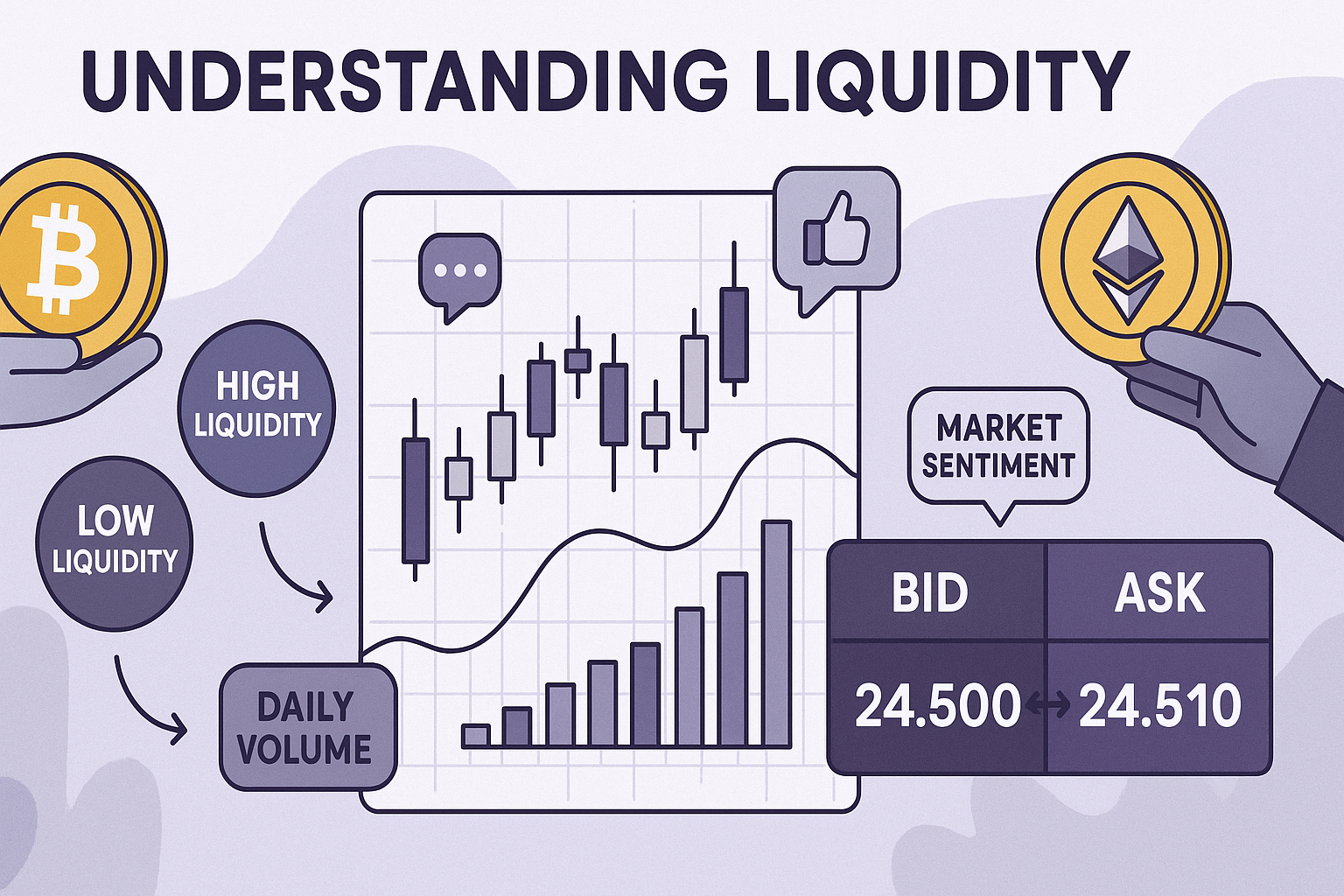 UNDERSTANDING LIQUIDITY

HIGH LIQUIDITY

LOW LIQUIDITY

DAILY VOLUME

MARKET SENTIMENT

| BID | ASK |
|---|---|
| 24.500 | 24.510 |